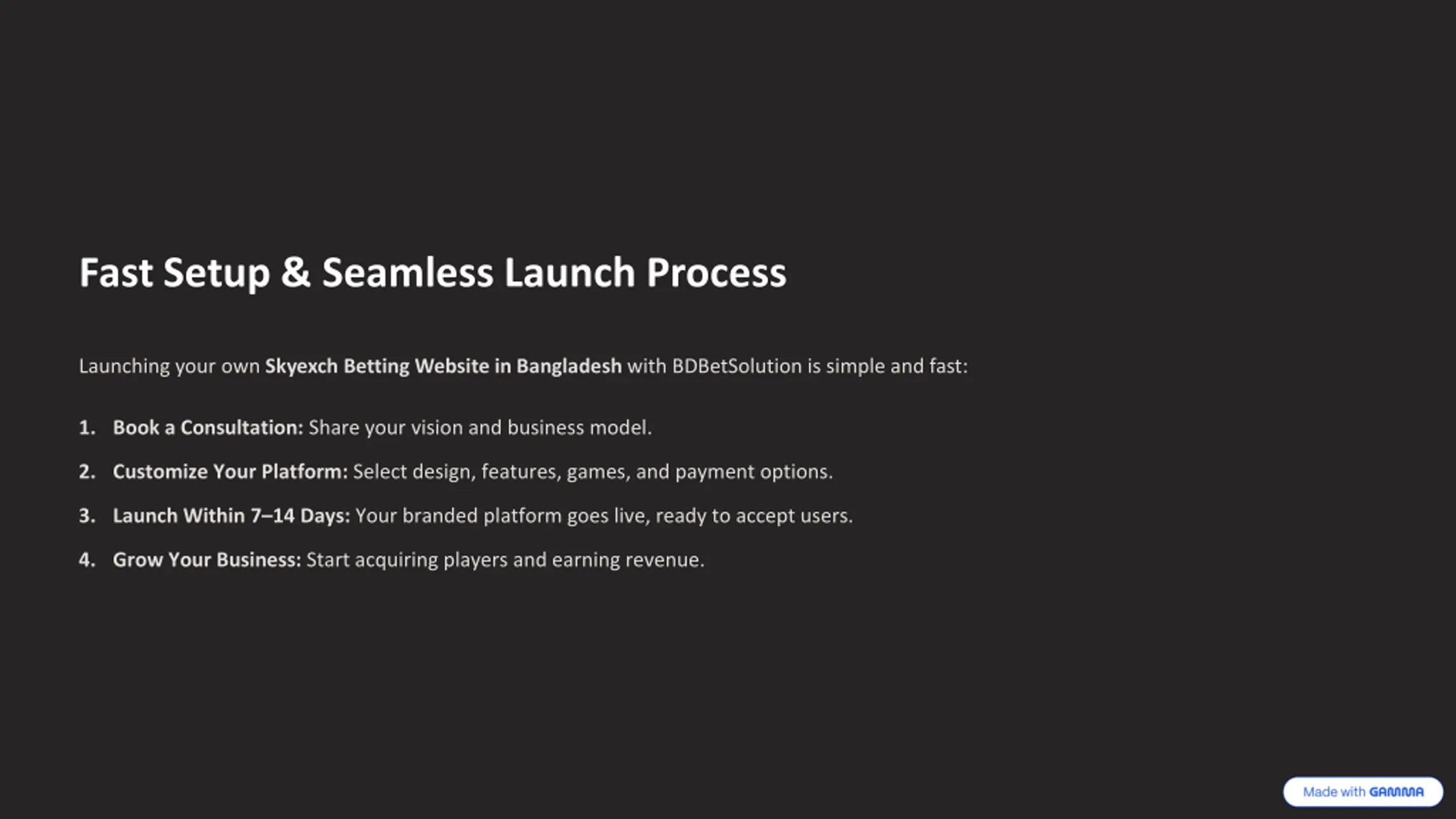 Fast Setup & Seamless Launch Process

Launching your own Skyexch Betting Website in Bangladesh with BDBetSolution is simple and fast:

1. Book a Consultation: Share your vision and business model.
2. Customize Your Platform: Select design, features, games, and payment options.
3. Launch Within 7–14 Days: Your branded platform goes live, ready to accept users.
4. Grow Your Business: Start acquiring players and earning revenue.

Made with GAMMA